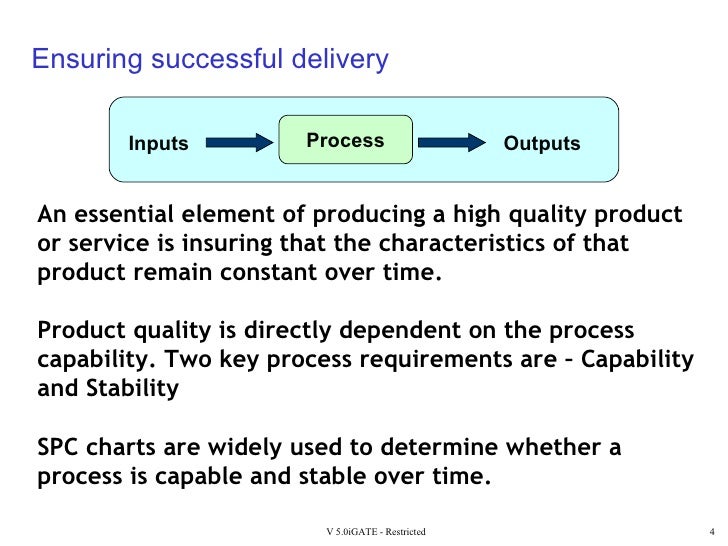 Ensuring successful delivery

Inputs

Process

Outputs

An essential element of producing a high quality product or service is insuring that the characteristics of that product remain constant over time.

Product quality is directly dependent on the process capability. Two key process requirements are – Capability and Stability

SPC charts are widely used to determine whether a process is capable and stable over time.

V 5.0iGATE - Restricted

4